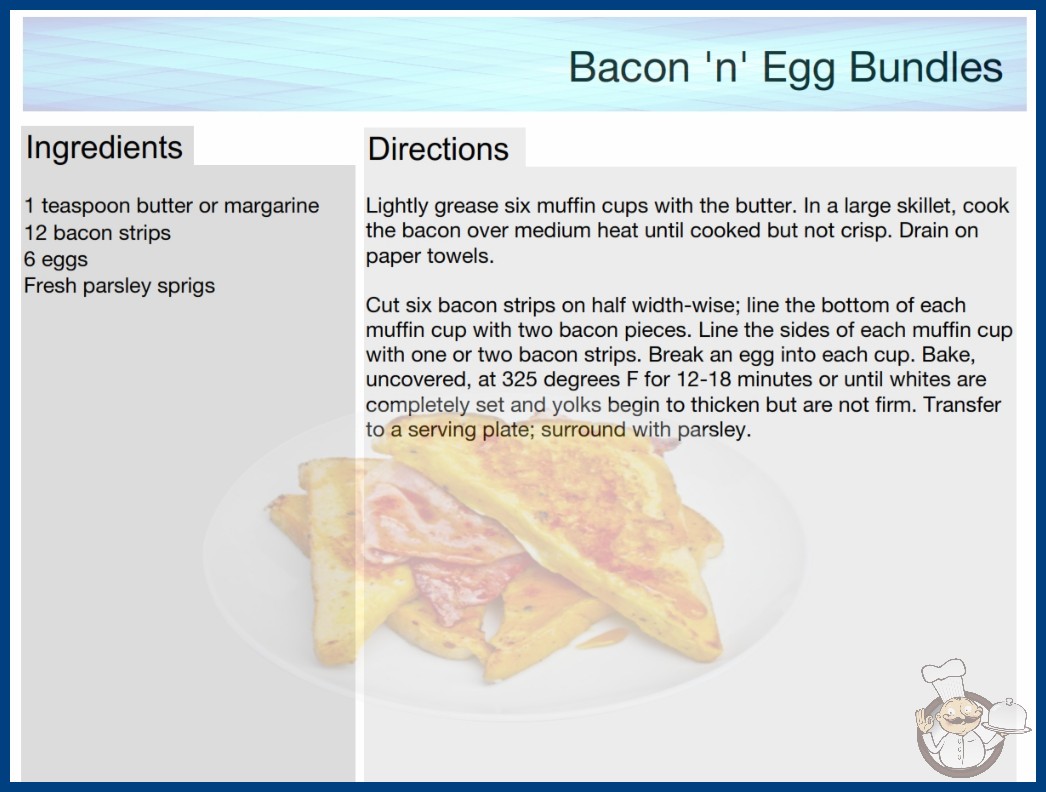 Bacon 'n' Egg Bundles

Ingredients

1 teaspoon butter or margarine
12 bacon strips
6 eggs
Fresh parsley sprigs

Directions

Lightly grease six muffin cups with the butter. In a large skillet, cook the bacon over medium heat until cooked but not crisp. Drain on paper towels.

Cut six bacon strips on half width-wise; line the bottom of each muffin cup with two bacon pieces. Line the sides of each muffin cup with one or two bacon strips. Break an egg into each cup. Bake, uncovered, at 325 degrees F for 12-18 minutes or until whites are completely set and yolks begin to thicken but are not firm. Transfer to a serving plate; surround with parsley.